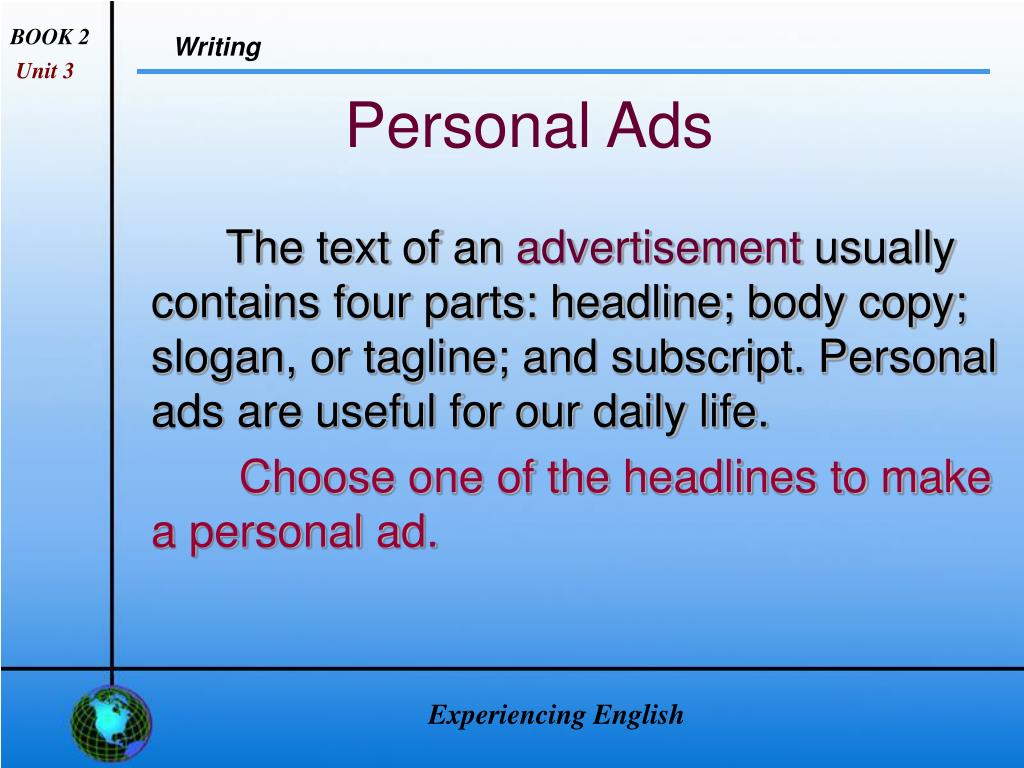 BOOK 2
Unit 3

Writing

Personal Ads

The text of an advertisement usually contains four parts: headline; body copy; slogan, or tagline; and subscript. Personal ads are useful for our daily life.

Choose one of the headlines to make a personal ad.

Experiencing English